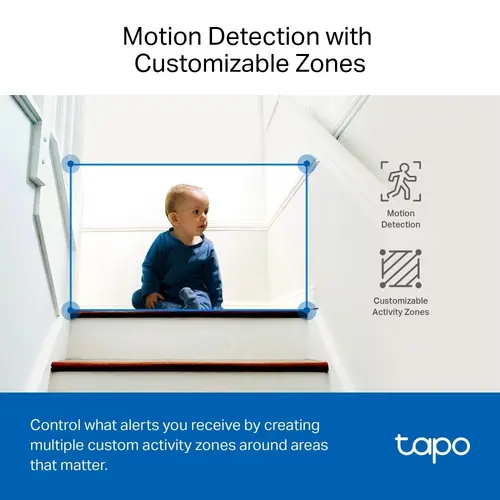 Motion Detection with Customizable Zones

Motion Detection

Customizable Activity Zones

Control what alerts you receive by creating multiple custom activity zones around areas that matter.

tapo